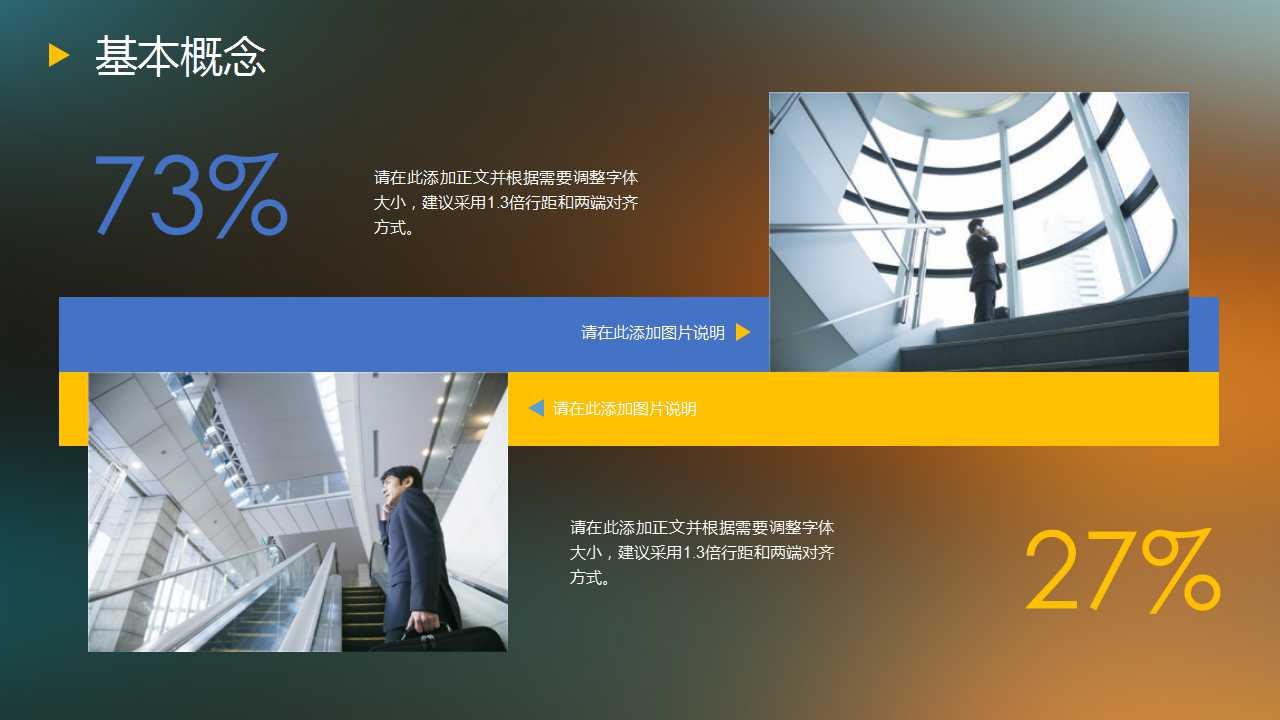 基本概念

73%

请在此添加正文并根据需要调整字体大小，建议采用1.3倍行距和两端对齐方式。

请在此添加图片说明

请在此添加图片说明

请在此添加正文并根据需要调整字体大小，建议采用1.3倍行距和两端对齐方式。

27%